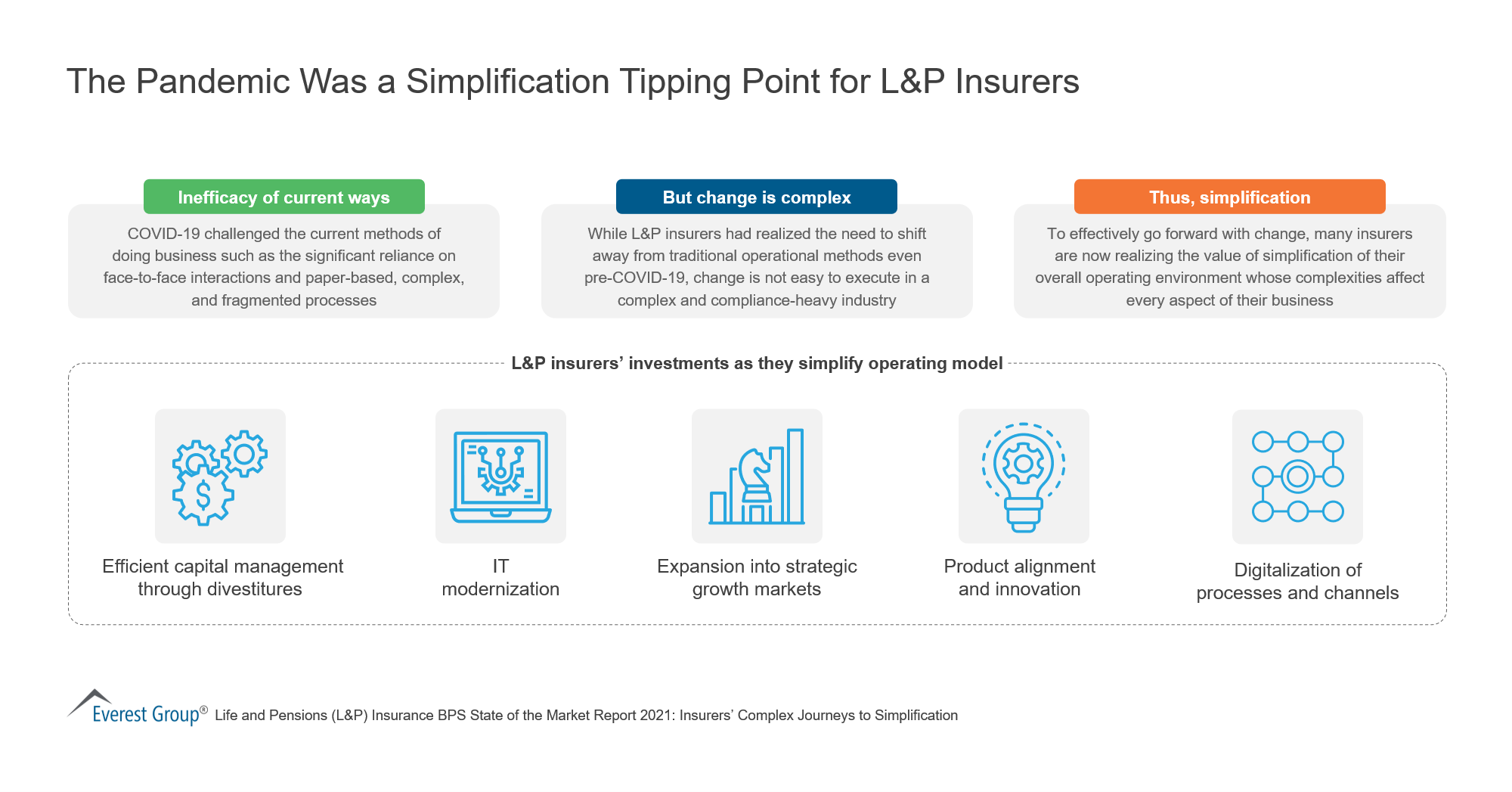 The Pandemic Was a Simplification Tipping Point for L&P Insurers

Inefficacy of current ways

COVID-19 challenged the current methods of doing business such as the significant reliance on face-to-face interactions and paper-based, complex, and fragmented processes

But change is complex

While L&P insurers had realized the need to shift away from traditional operational methods even pre-COVID-19, change is not easy to execute in a complex and compliance-heavy industry

Thus, simplification

To effectively go forward with change, many insurers are now realizing the value of simplification of their overall operating environment whose complexities affect every aspect of their business

L&P insurers' investments as they simplify operating model

Efficient capital management through divestitures

IT modernization

Expansion into strategic growth markets

Product alignment and innovation

Digitalization of processes and channels

Everest Group® Life and Pensions (L&P) Insurance BPS State of the Market Report 2021: Insurers' Complex Journeys to Simplification